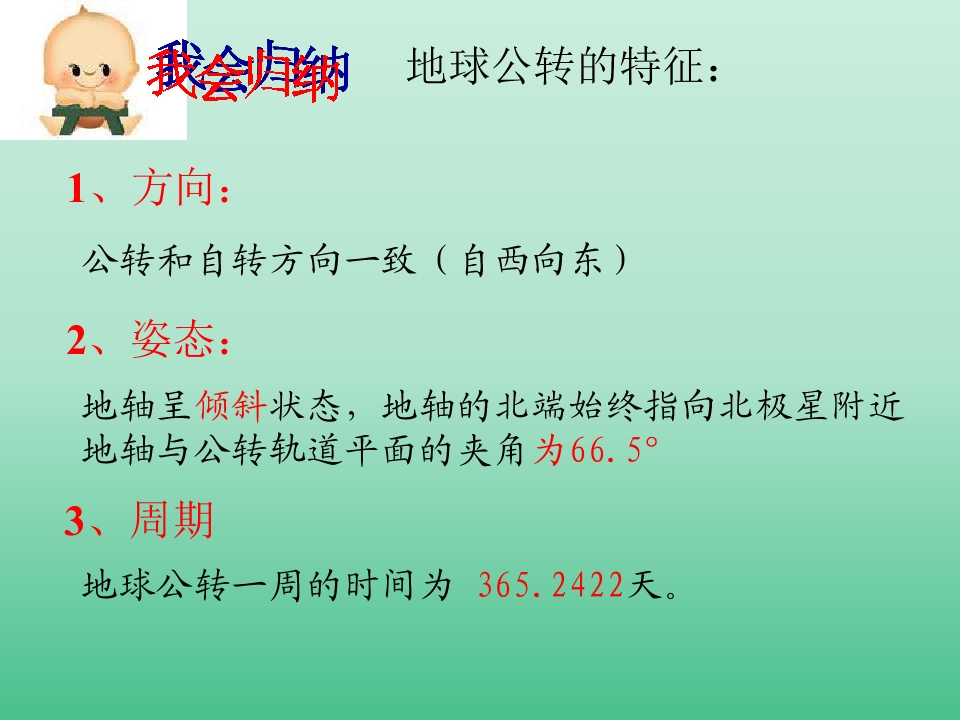 我会归纳 地球公转的特征：

1、方向：

公转和自转方向一致（自西向东）

2、姿态：

地轴呈倾斜状态，地轴的北端始终指向北极星附近
地轴与公转轨道平面的夹角为66.5°

3、周期

地球公转一周的时间为 365.2422天。